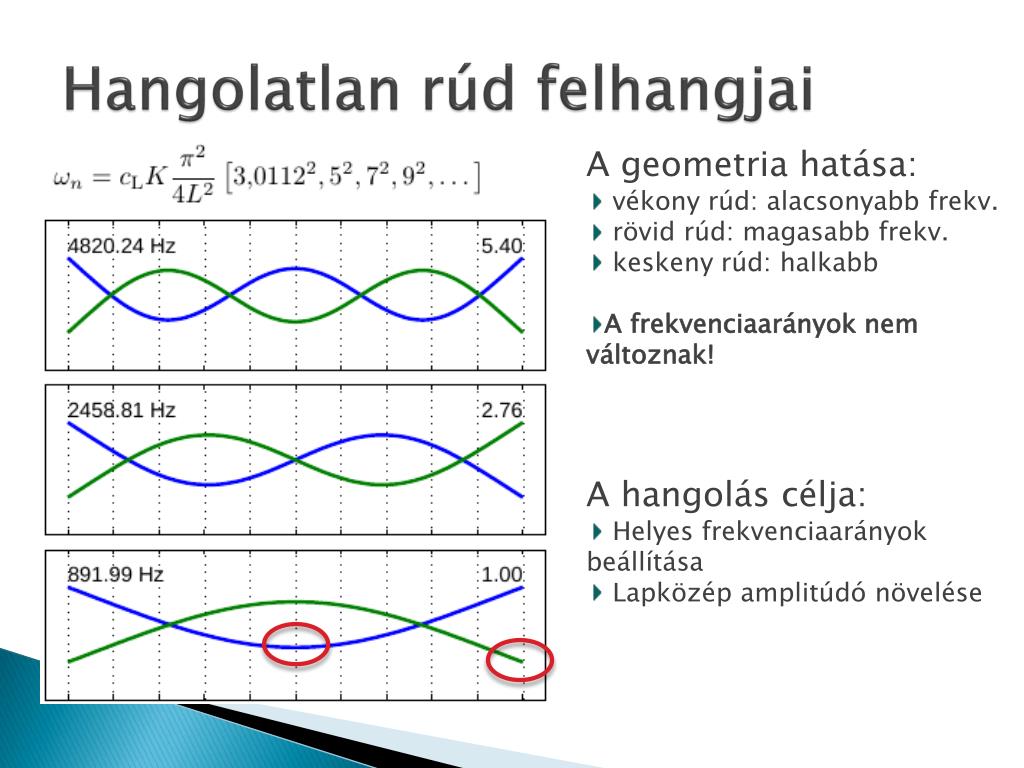 Hangolatlan rúd felhangjai

$\omega_n = c_L K \frac{\pi^2}{4L^2} \left[3{,}0112^2, 5^2, 7^2, 9^2, \ldots\right]$

4820.24 Hz 5.40

2458.81 Hz 2.76

891.99 Hz 1.00

A geometria hatása:
vékony rúd: alacsonyabb frekv.
rövid rúd: magasabb frekv.
keskeny rúd: halkabb

A frekvenciaarányok nem változnak!

A hangolás célja:
Helyes frekvenciaarányok beállítása
Lapközép amplitúdó növelése